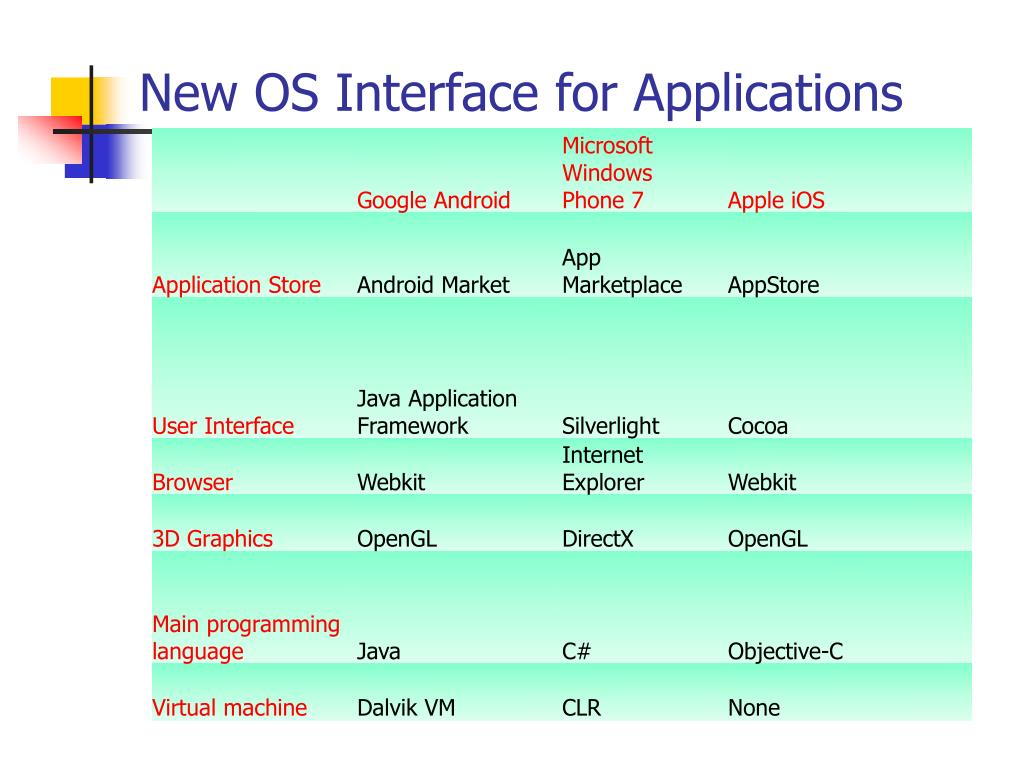 New OS Interface for Applications

| | Google Android | Microsoft Windows Phone 7 | Apple iOS |
|---|---|---|---|
| Application Store | Android Market | App Marketplace | AppStore |
| User Interface | Java Application Framework | Silverlight | Cocoa |
| Browser | Webkit | Internet Explorer | Webkit |
| 3D Graphics | OpenGL | DirectX | OpenGL |
| Main programming language | Java | C# | Objective-C |
| Virtual machine | Dalvik VM | CLR | None |